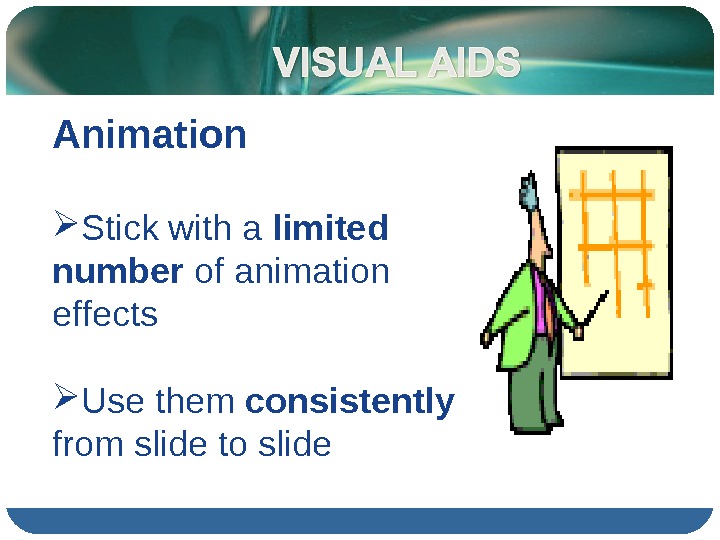 VISUAL AIDS

Animation

➢Stick with a limited number of animation effects

➢Use them consistently from slide to slide